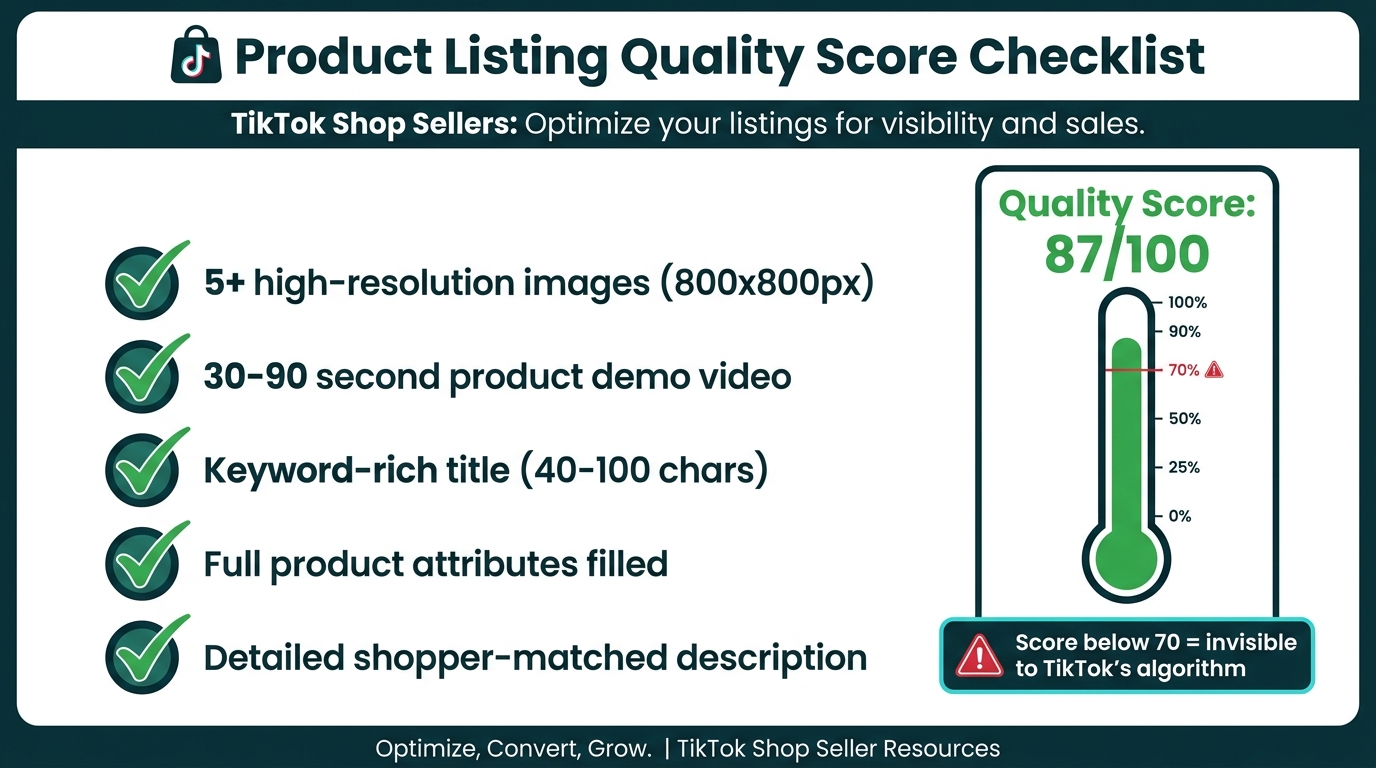 Product Listing Quality Score Checklist

TikTok Shop Sellers: Optimize your listings for visibility and sales.

5+ high-resolution images (800x800px)

30-90 second product demo video

Keyword-rich title (40-100 chars)

Full product attributes filled

Detailed shopper-matched description

Quality Score:
87/100

100%
90%
70%
50%
25%
0%

Score below 70 = invisible to TikTok's algorithm

Optimize, Convert, Grow. | TikTok Shop Seller Resources